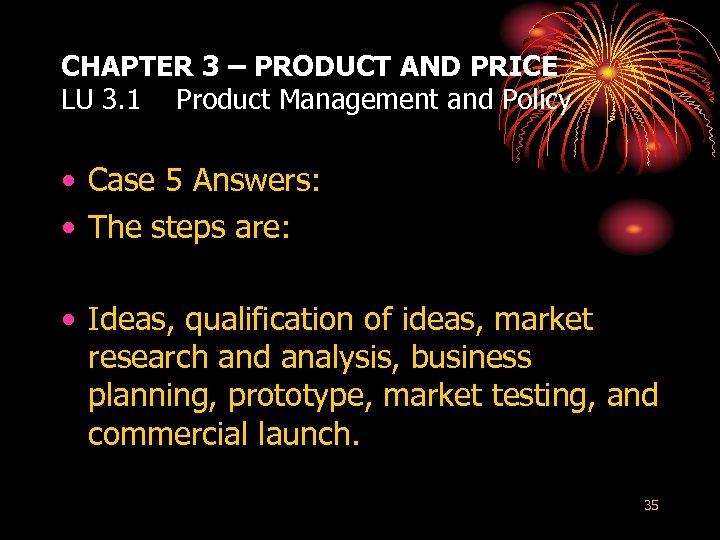 CHAPTER 3 – PRODUCT AND PRICE
LU 3.1 Product Management and Policy

• Case 5 Answers:
• The steps are:

• Ideas, qualification of ideas, market research and analysis, business planning, prototype, market testing, and commercial launch.

35